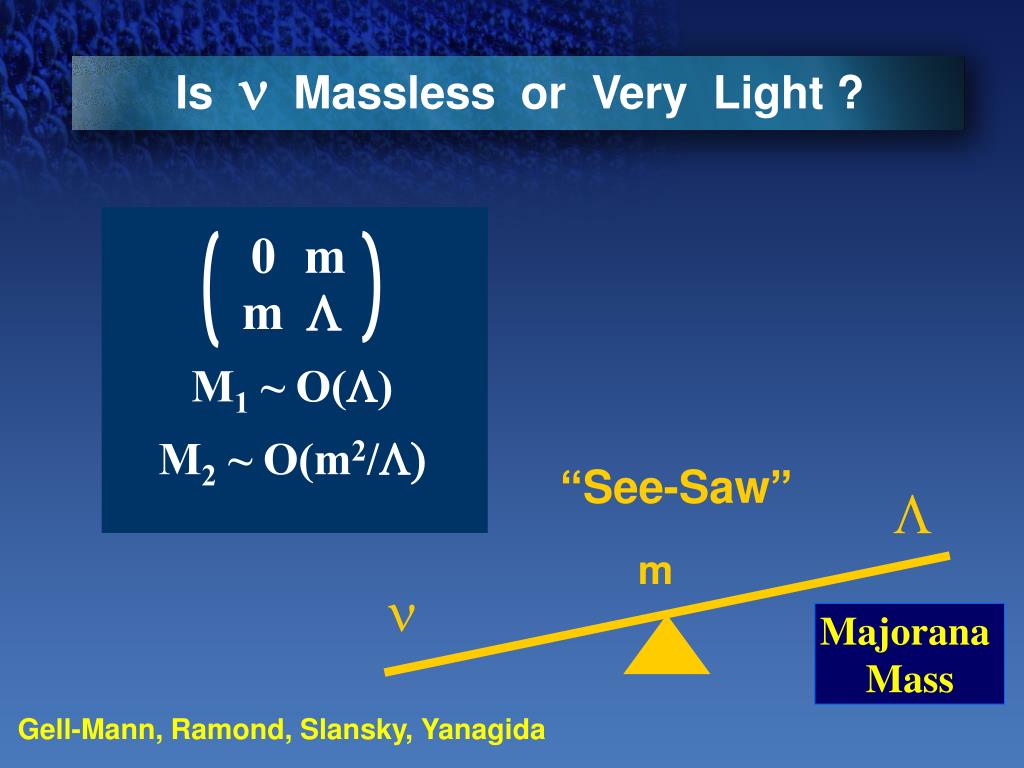 Is $\nu$ Massless or Very Light ?

$\begin{pmatrix} 0 & m \\ m & \Lambda \end{pmatrix}$

$M_1 \sim O(\Lambda)$

$M_2 \sim O(m^2/\Lambda)$

“See-Saw”

$\Lambda$

m

$\nu$

Majorana Mass

Gell-Mann, Ramond, Slansky, Yanagida